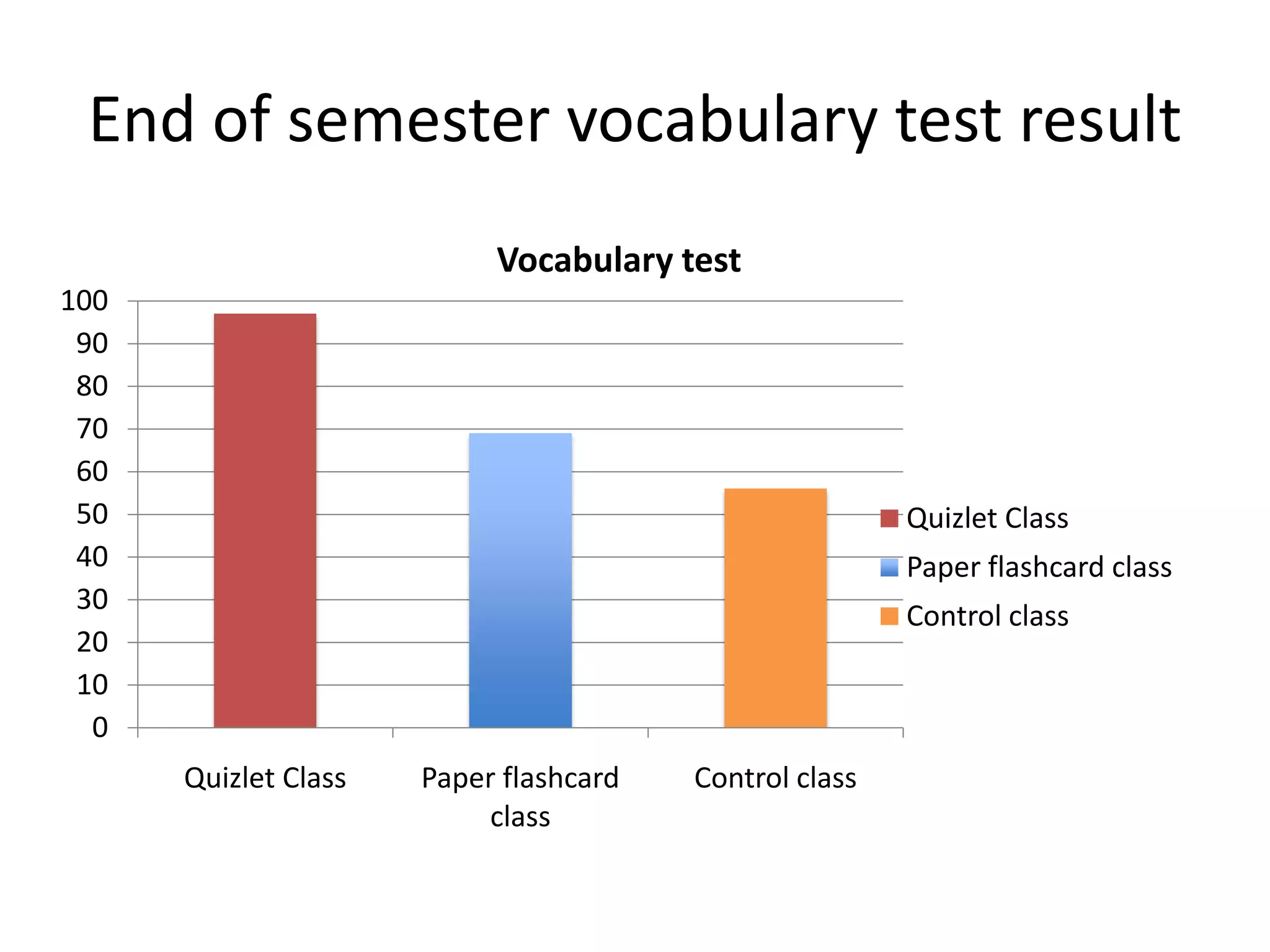 End of semester vocabulary test result

Vocabulary test

100
90
80
70
60
50
40
30
20
10
0

Quizlet Class
Paper flashcard class
Control class

Quizlet Class
Paper flashcard class
Control class